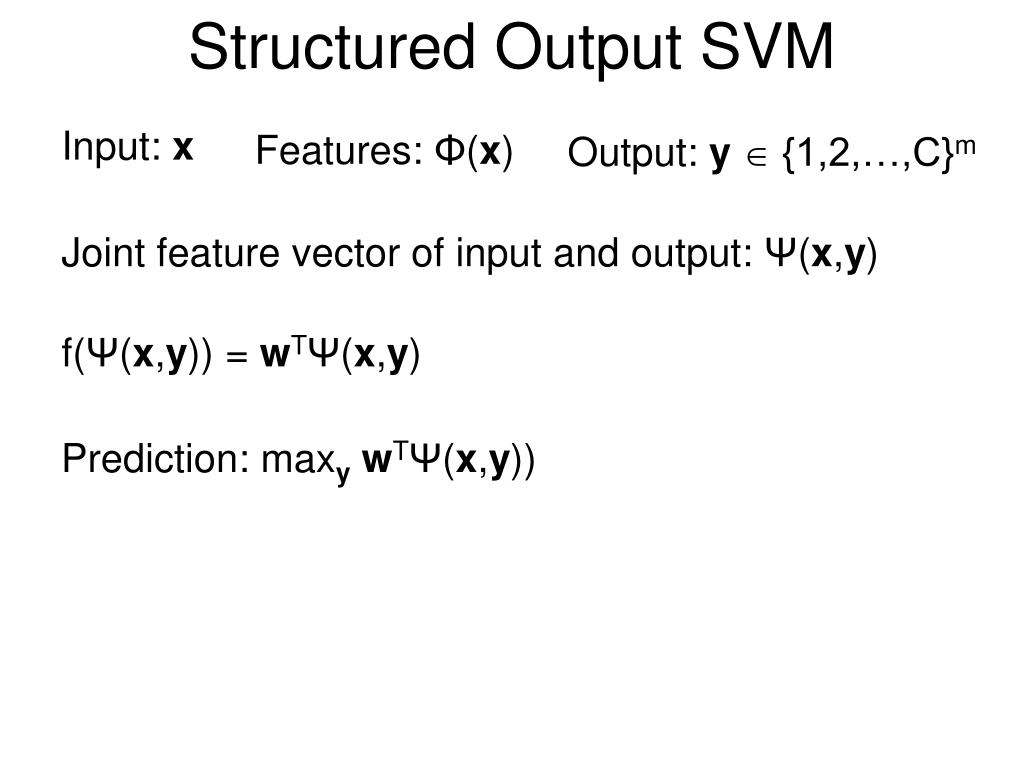 Structured Output SVM

Input: $\mathbf{x}$ Features: $\Phi(\mathbf{x})$ Output: $\mathbf{y} \in \{1,2,\ldots,C\}^m$

Joint feature vector of input and output: $\Psi(\mathbf{x},\mathbf{y})$

$f(\Psi(\mathbf{x},\mathbf{y})) = \mathbf{w}^T\Psi(\mathbf{x},\mathbf{y})$

Prediction: $\max_{\mathbf{y}} \mathbf{w}^T\Psi(\mathbf{x},\mathbf{y}))$